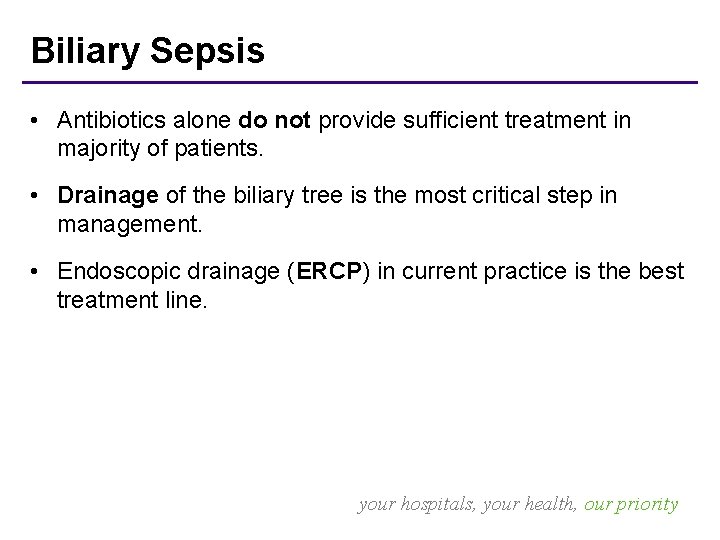 Biliary Sepsis

• Antibiotics alone do not provide sufficient treatment in majority of patients.

• Drainage of the biliary tree is the most critical step in management.

• Endoscopic drainage (ERCP) in current practice is the best treatment line.

your hospitals, your health, our priority